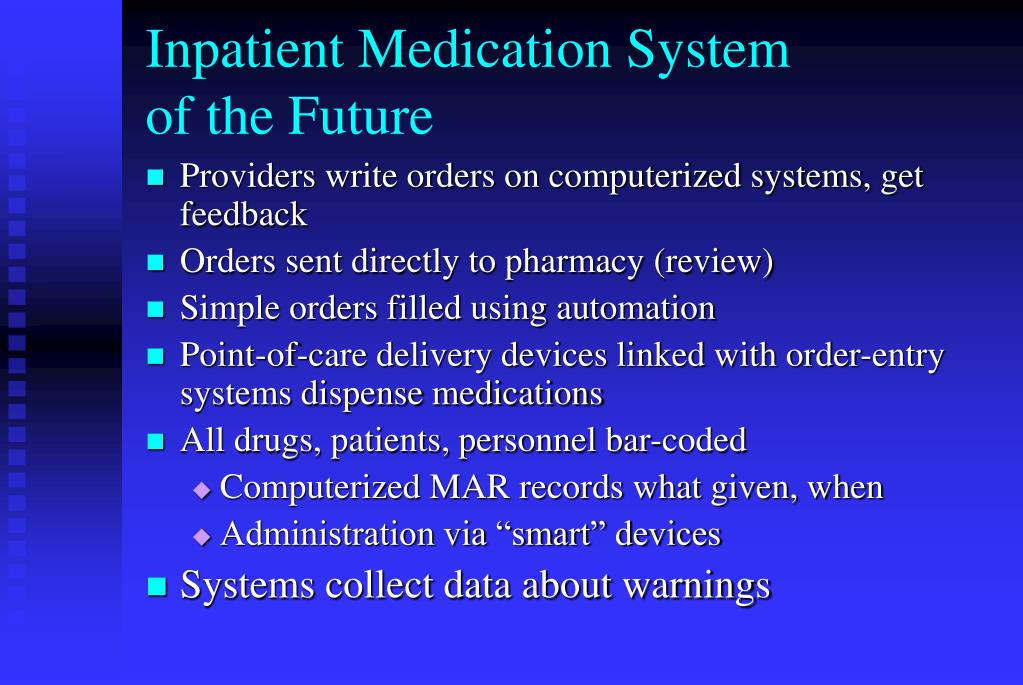 Inpatient Medication System of the Future

- Providers write orders on computerized systems, get feedback
- Orders sent directly to pharmacy (review)
- Simple orders filled using automation
- Point-of-care delivery devices linked with order-entry systems dispense medications
- All drugs, patients, personnel bar-coded
  - Computerized MAR records what given, when
  - Administration via “smart” devices
- Systems collect data about warnings